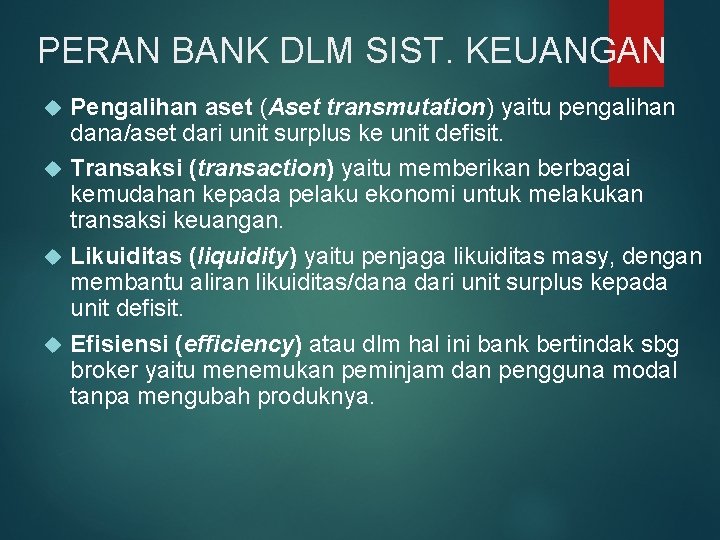 PERAN BANK DLM SIST. KEUANGAN

Pengalihan aset (Aset transmutation) yaitu pengalihan dana/aset dari unit surplus ke unit defisit.

Transaksi (transaction) yaitu memberikan berbagai kemudahan kepada pelaku ekonomi untuk melakukan transaksi keuangan.

Likuiditas (liquidity) yaitu penjaga likuiditas masy, dengan membantu aliran likuiditas/dana dari unit surplus kepada unit defisit.

Efisiensi (efficiency) atau dlm hal ini bank bertindak sbg broker yaitu menemukan peminjam dan pengguna modal tanpa mengubah produknya.